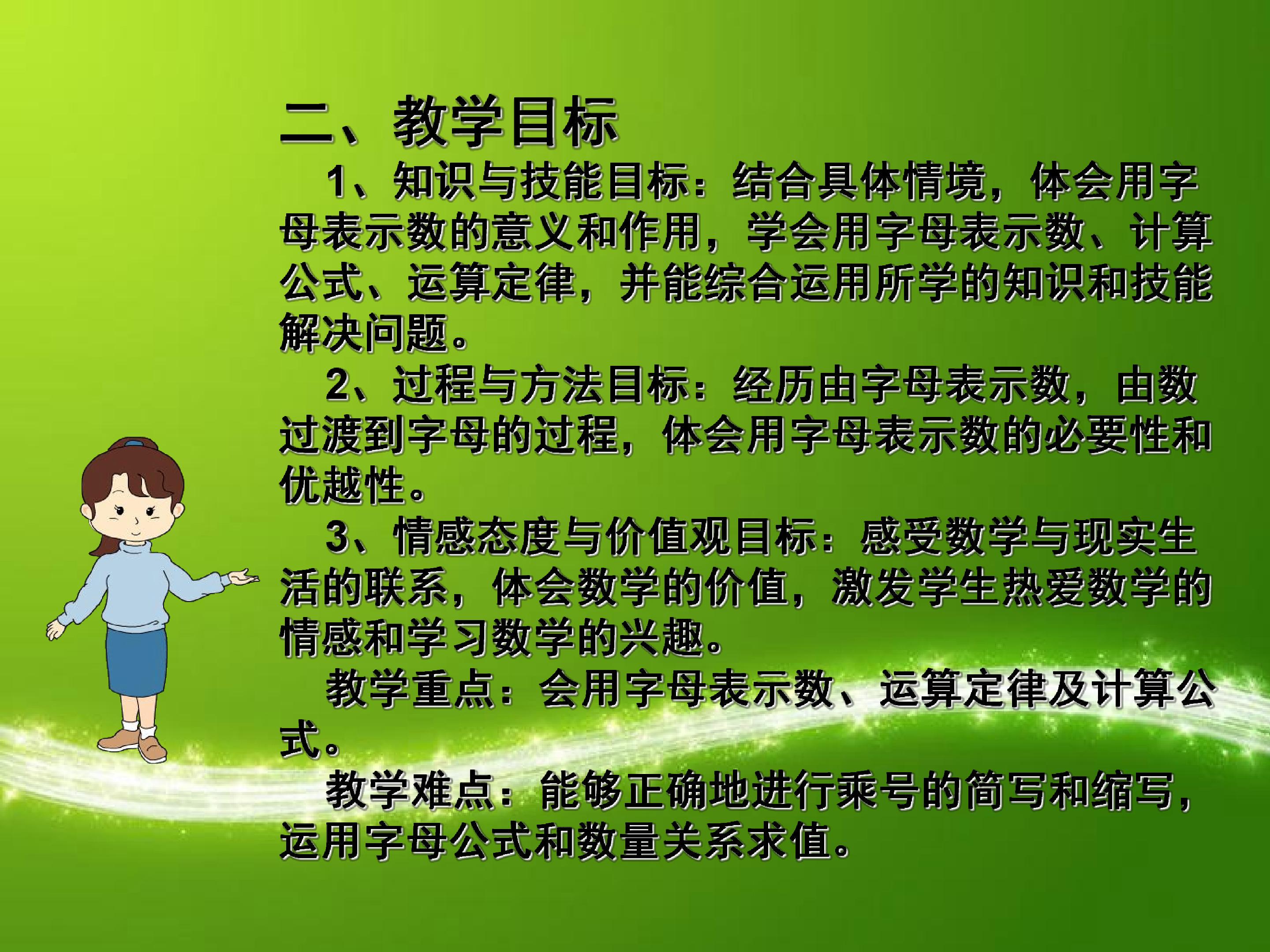 二、教学目标

1、知识与技能目标：结合具体情境，体会用字母表示数的意义和作用，学会用字母表示数、计算公式、运算定律，并能综合运用所学的知识和技能解决问题。

2、过程与方法目标：经历由字母表示数，由数过渡到字母的过程，体会用字母表示数的必要性和优越性。

3、情感态度与价值观目标：感受数学与现实生活的联系，体会数学的价值，激发学生热爱数学的情感和学习数学的兴趣。

教学重点：会用字母表示数、运算定律及计算公式。

教学难点：能够正确地进行乘号的简写和缩写，运用字母公式和数量关系求值。